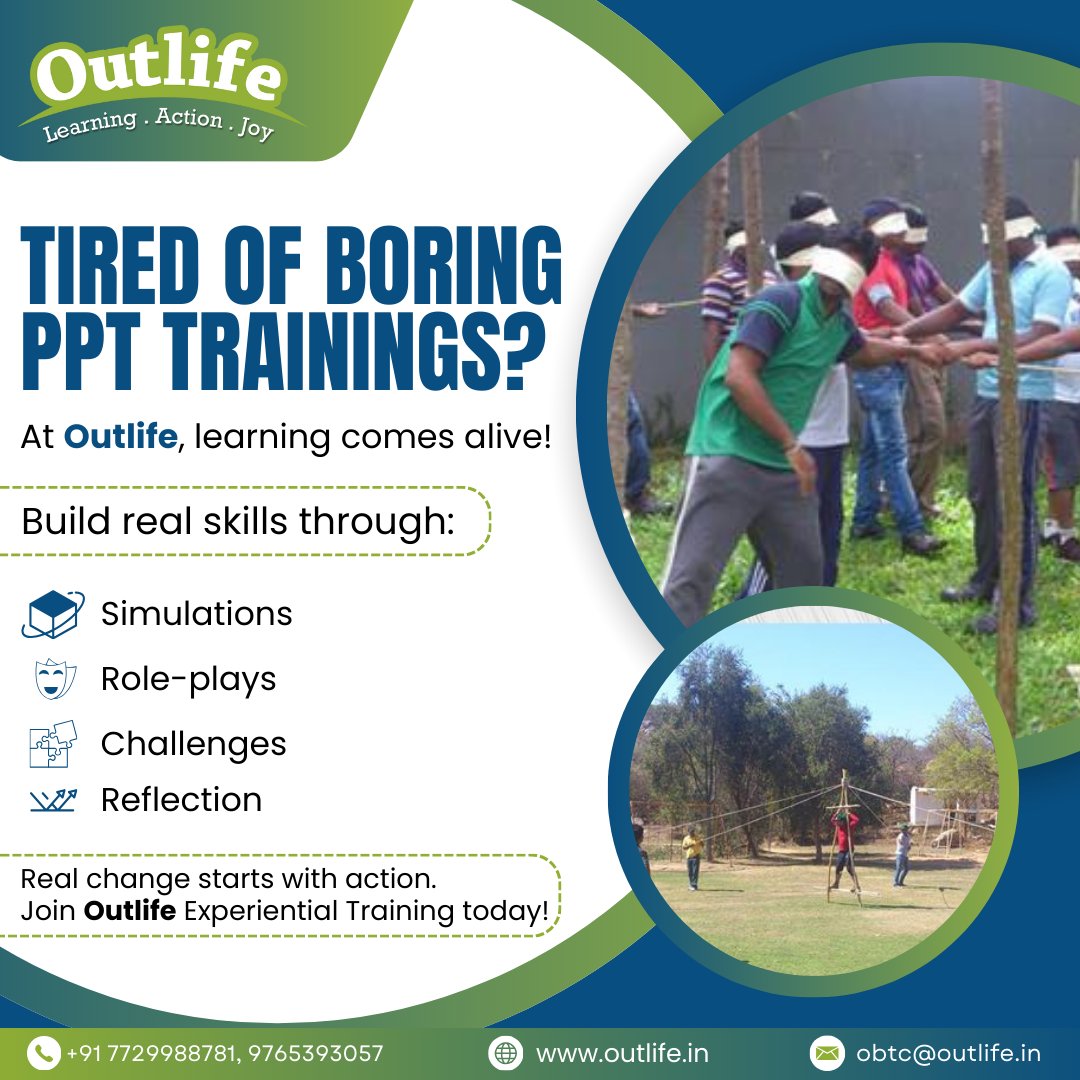 Outlife
Learning . Action . Joy

TIRED OF BORING PPT TRAININGS?

At Outlife, learning comes alive!

Build real skills through:

Simulations
Role-plays
Challenges
Reflection

Real change starts with action.
Join Outlife Experiential Training today!

+91 7729988781, 9765393057
www.outlife.in
obtc@outlife.in